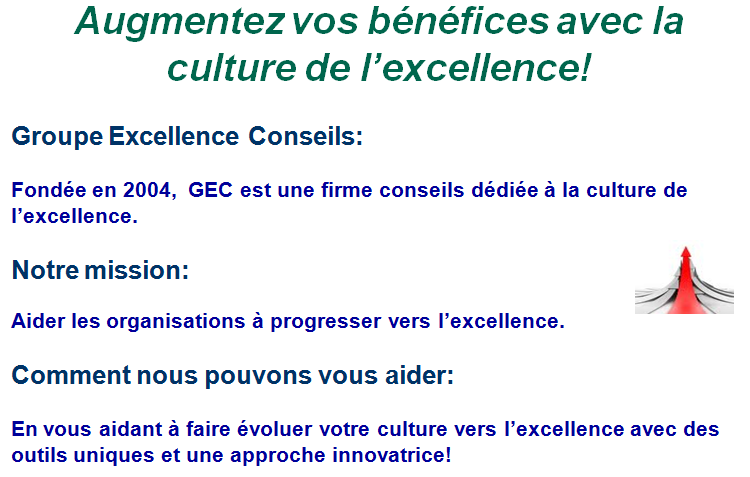 Augmentez vos bénéfices avec la culture de l’excellence!

Groupe Excellence Conseils:

Fondée en 2004, GEC est une firme conseils dédiée à la culture de l’excellence.

Notre mission:

Aider les organisations à progresser vers l’excellence.

Comment nous pouvons vous aider:

En vous aidant à faire évoluer votre culture vers l’excellence avec des outils uniques et une approche innovatrice!